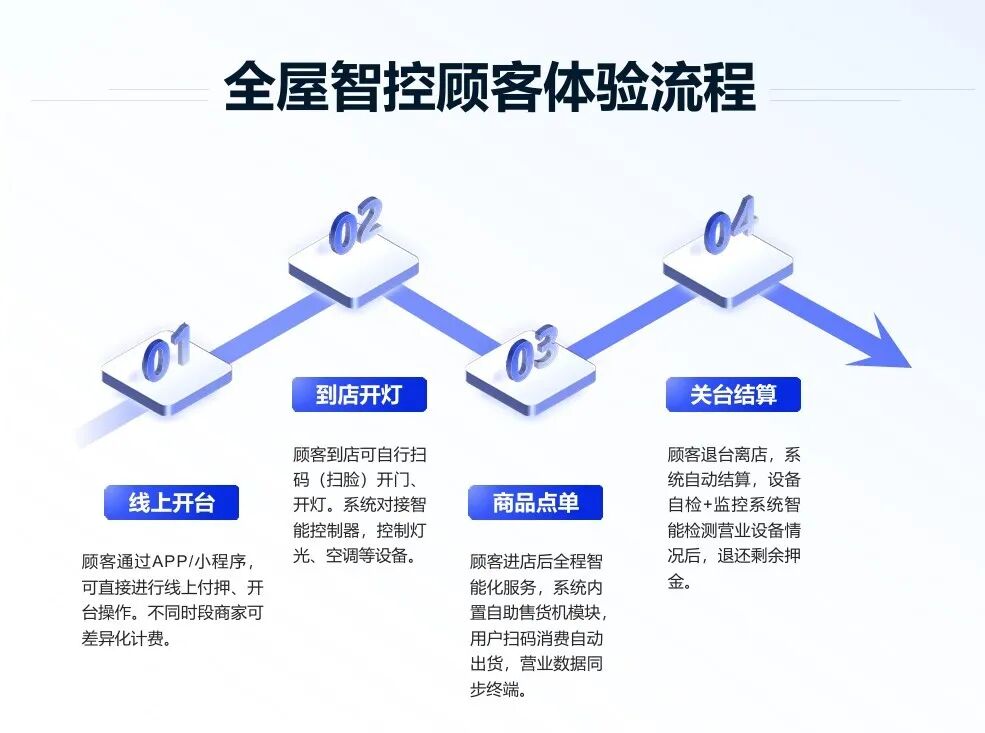 全屋智控顾客体验流程

01

线上开台

顾客通过APP/小程序，可直接进行线上付押、开台操作。不同时段商家可差异化计费。

02

到店开灯

顾客到店可自行扫码（扫脸）开门、开灯。系统对接智能控制器，控制灯光、空调等设备。

03

商品点单

顾客进店后全程智能化服务，系统内置自助售货机模块，用户扫码消费自动出货，营业数据同步终端。

04

关台结算

顾客退台离店，系统自动结算，设备自检+监控系统智能检测营业设备情况后，退还剩余押金。